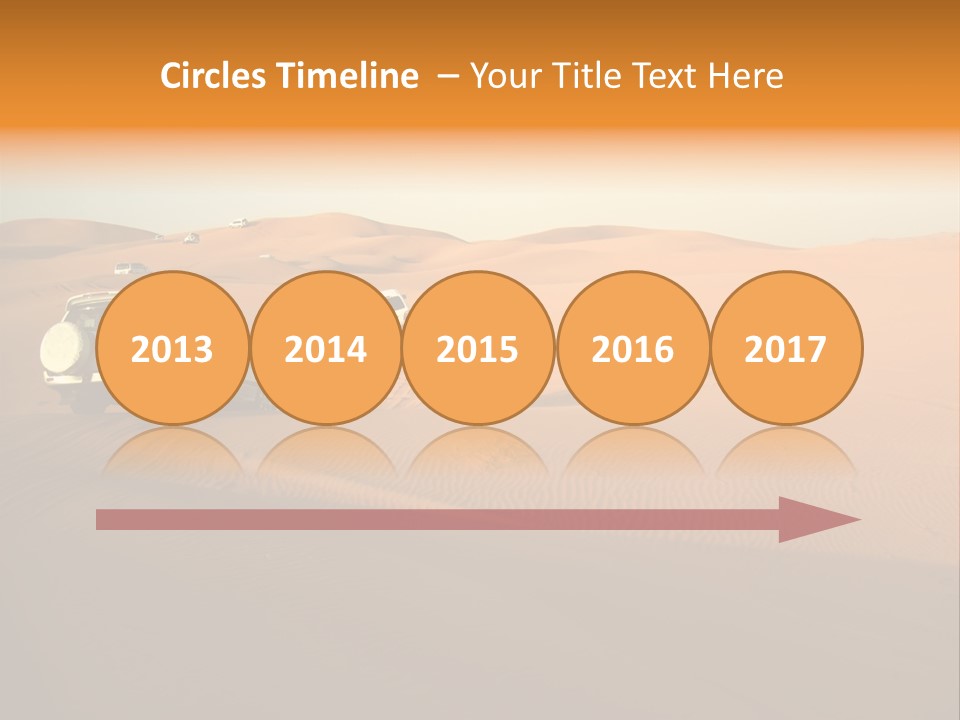 Circles Timeline – Your Title Text Here

2013

2014

2015

2016

2017